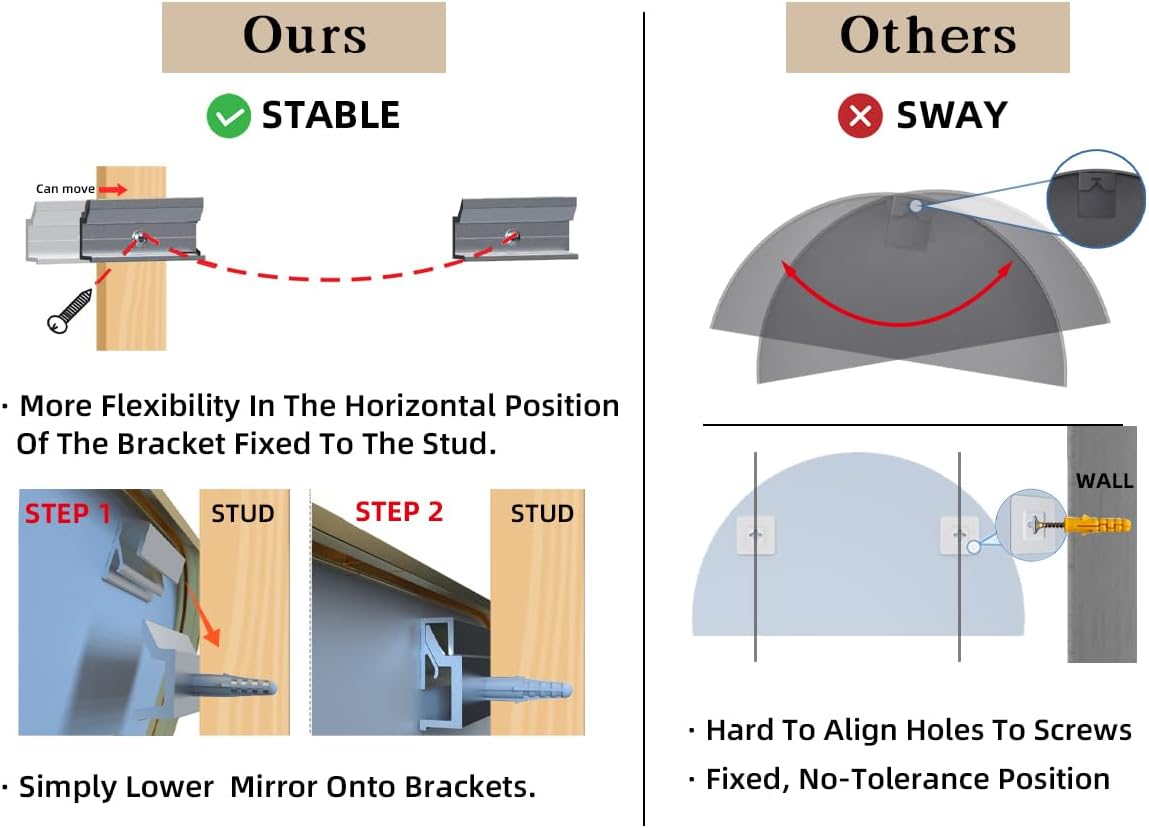 Ours

STABLE

Can move

· More Flexibility In The Horizontal Position Of The Bracket Fixed To The Stud.

STEP 1

STUD

STEP 2

STUD

· Simply Lower Mirror Onto Brackets.

Others

SWAY

WALL

· Hard To Align Holes To Screws

· Fixed, No-Tolerance Position